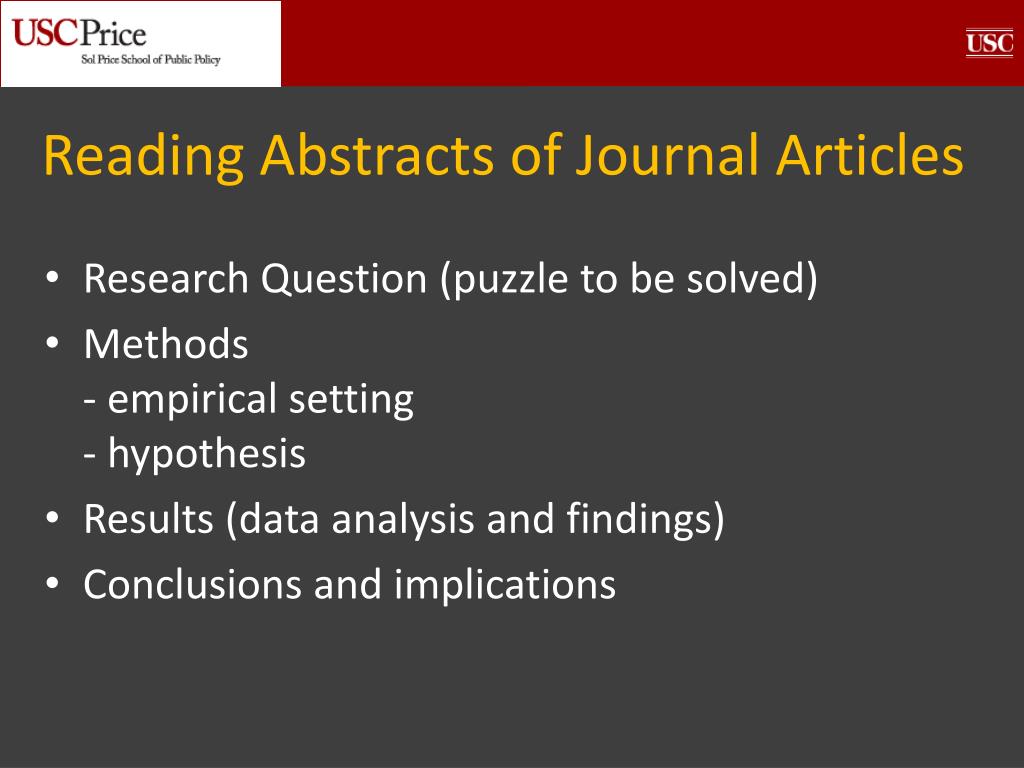 USCPrice
Sol Price School of Public Policy

USC

Reading Abstracts of Journal Articles

• Research Question (puzzle to be solved)
• Methods
- empirical setting
- hypothesis
• Results (data analysis and findings)
• Conclusions and implications